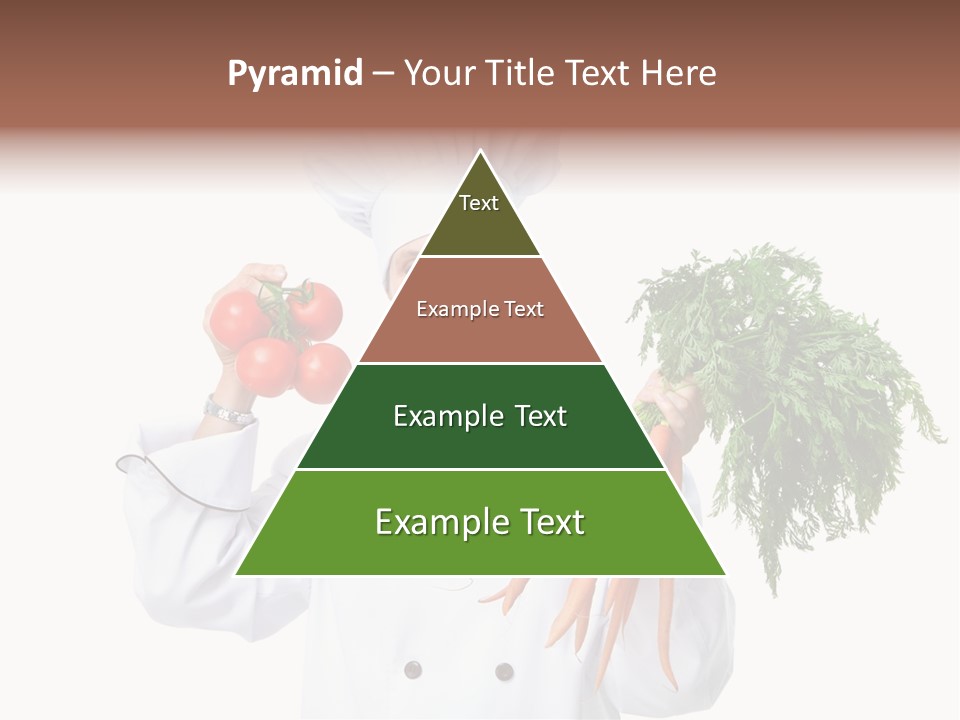 Pyramid – Your Title Text Here

Text

Example Text

Example Text

Example Text